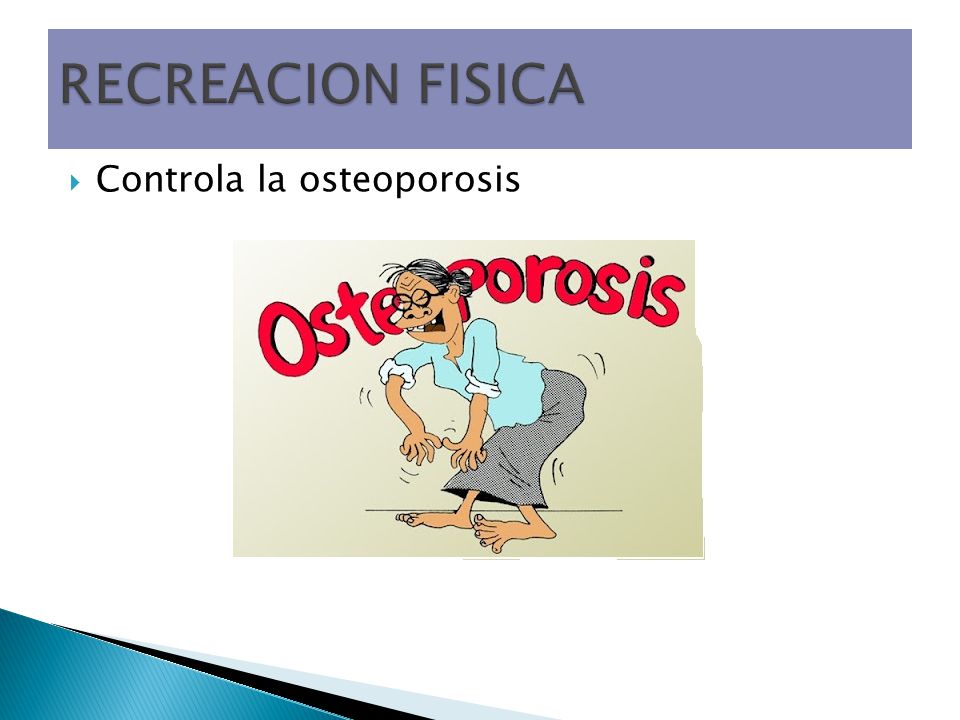 RECREACION FISICA

Controla la osteoporosis

Osteoporosis